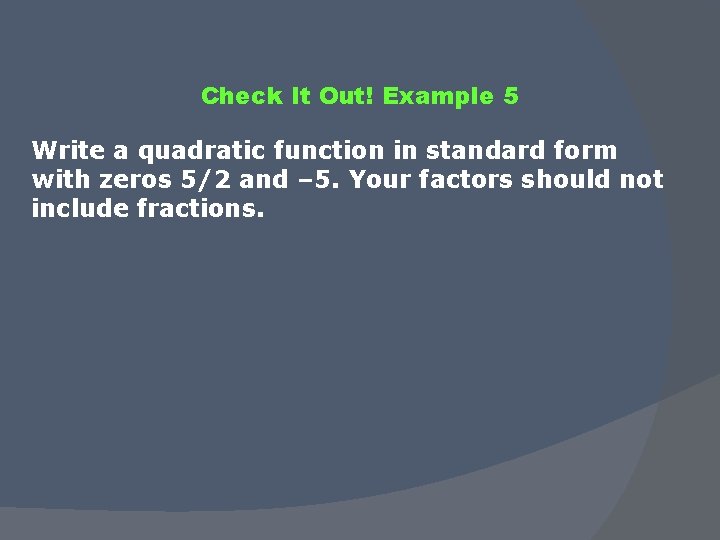 Check It Out! Example 5

Write a quadratic function in standard form with zeros 5/2 and –5. Your factors should not include fractions.